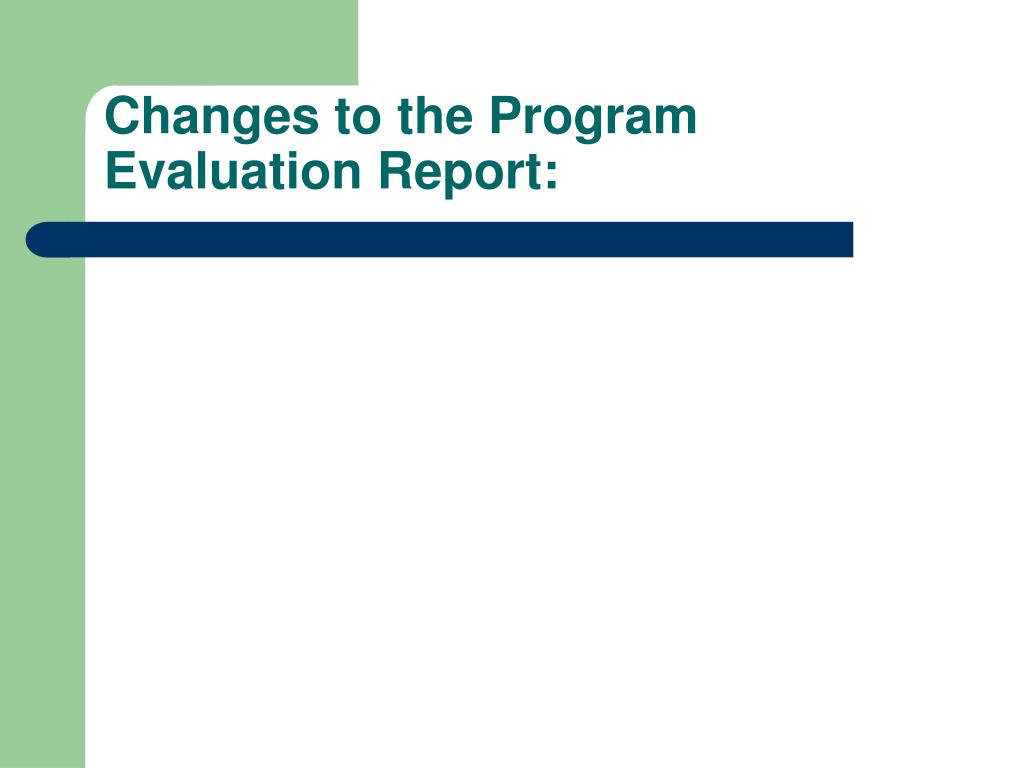 Changes to the Program Evaluation Report: